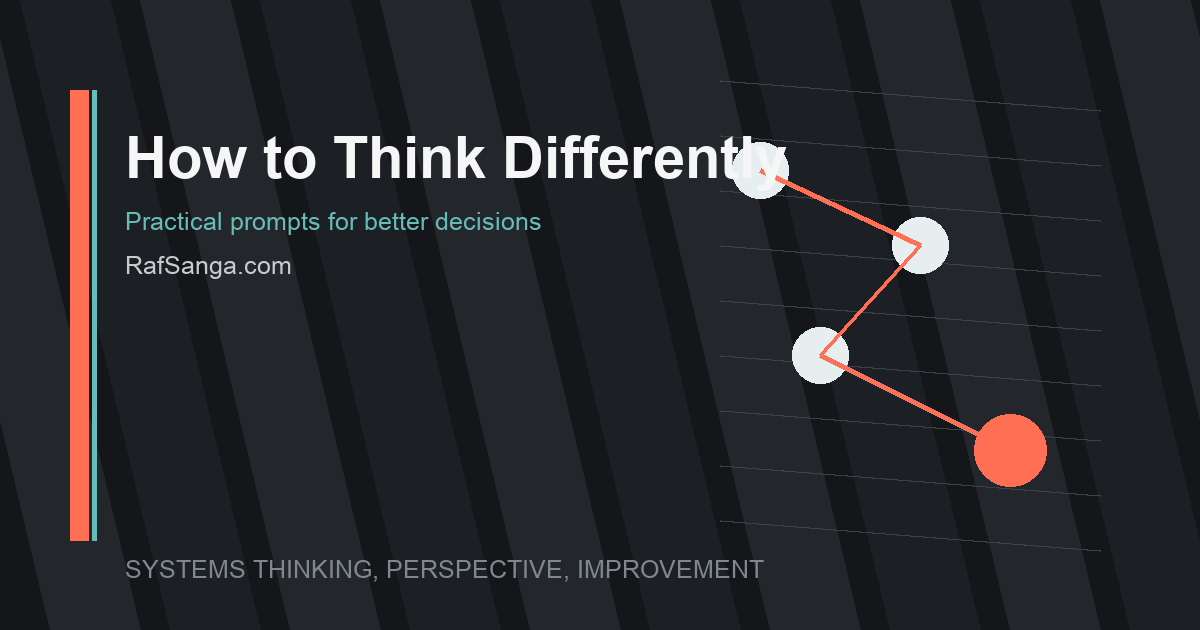 How to Think Differently

Practical prompts for better decisions

RafSanga.com

SYSTEMS THINKING, PERSPECTIVE, IMPROVEMENT